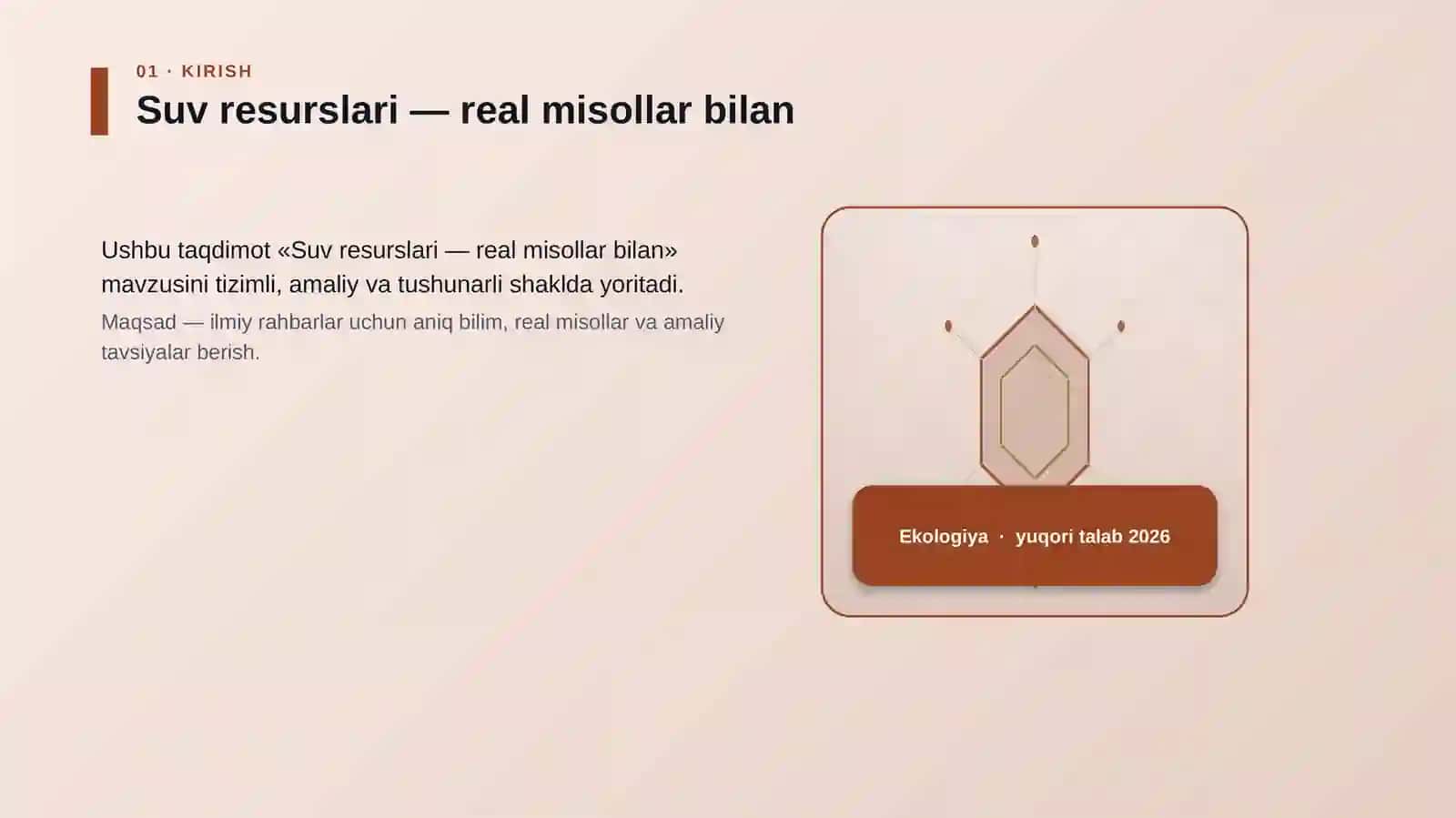 01 · KIRISH

Suv resurslari — real misollar bilan

Ushbu taqdimot «Suv resurslari — real misollar bilan» mavzusini tizimli, amaliy va tushunarli shaklda yoritadi.

Maqsad — ilmiy rahbarlar uchun aniq bilim, real misollar va amaliy tavsiyalar berish.

Ekologiya · yuqori talab 2026